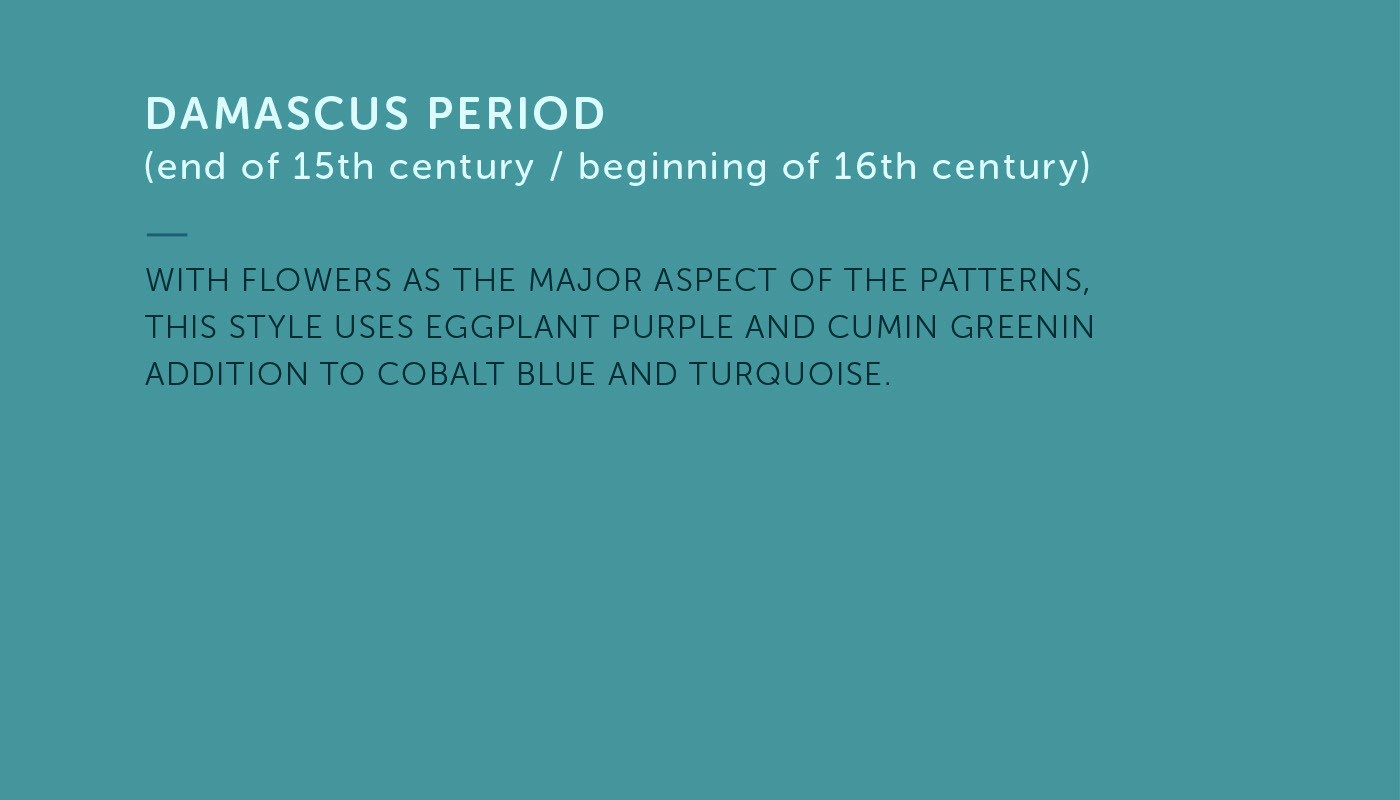 DAMASCUS PERIOD
(end of 15th century / beginning of 16th century)

WITH FLOWERS AS THE MAJOR ASPECT OF THE PATTERNS, THIS STYLE USES EGGPLANT PURPLE AND CUMIN GREENIN ADDITION TO COBALT BLUE AND TURQUOISE.